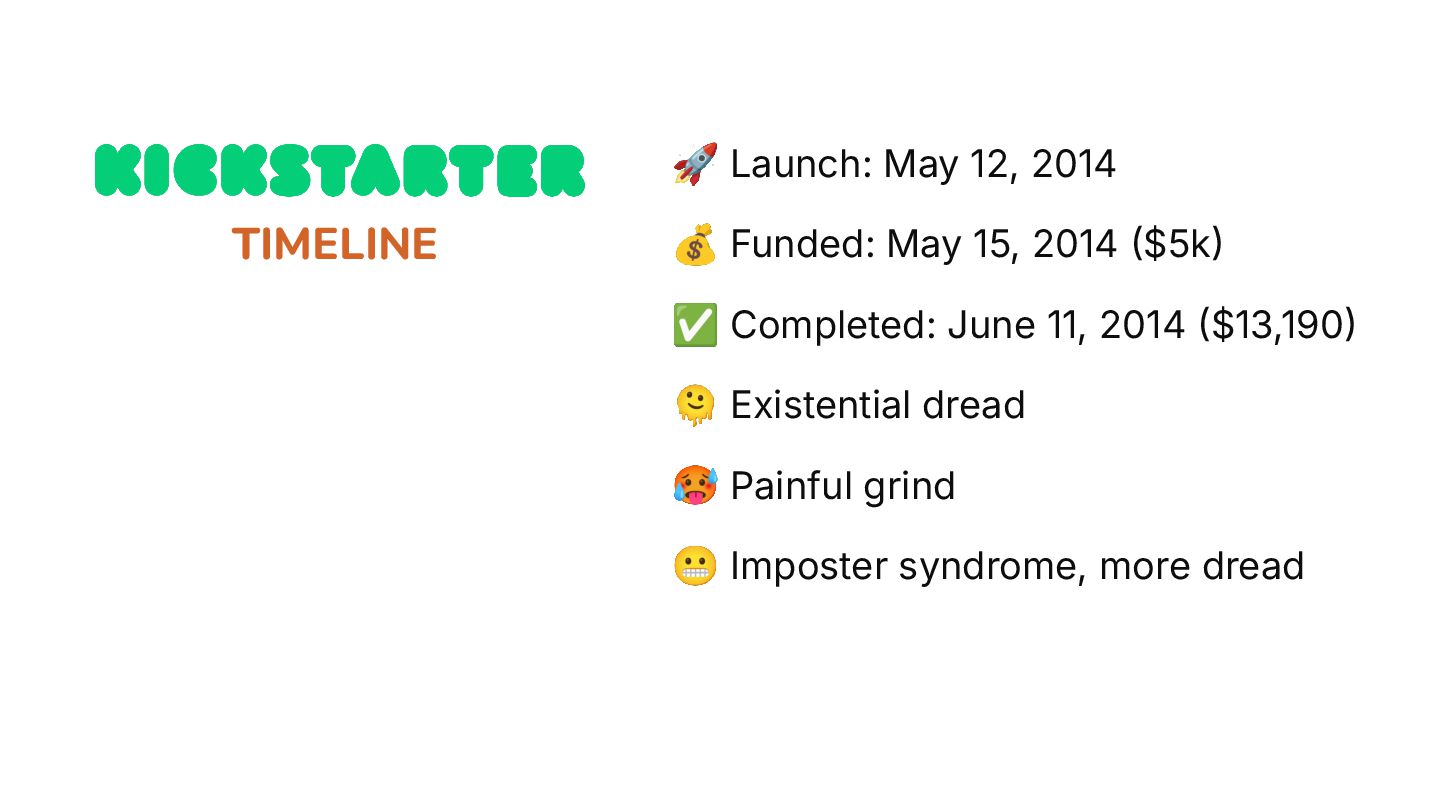 KICKSTARTER
TIMELINE

🚀 Launch: May 12, 2014

💰 Funded: May 15, 2014 (\$5k)

✅ Completed: June 11, 2014 (\$13,190)

🫠 Existential dread

🥵 Painful grind

😬 Imposter syndrome, more dread